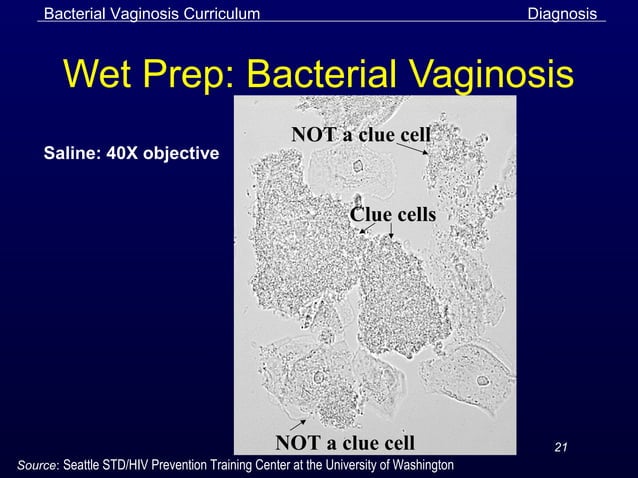 Bacterial Vaginosis Curriculum

Diagnosis

Wet Prep: Bacterial Vaginosis

Saline: 40X objective

NOT a clue cell

Clue cells

NOT a clue cell

21

Source: Seattle STD/HIV Prevention Training Center at the University of Washington